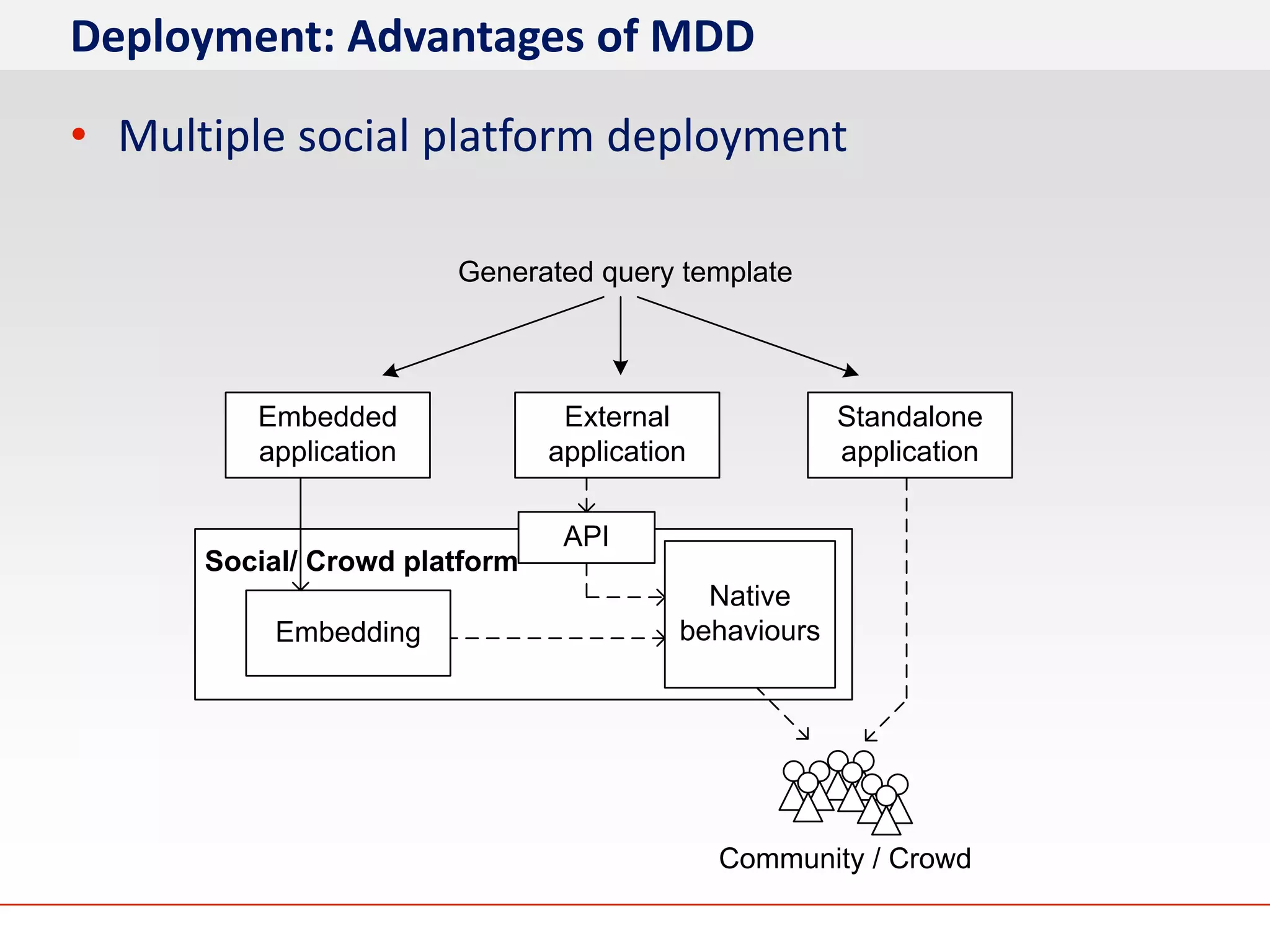 Deployment: Advantages of MDD

• Multiple social platform deployment

Generated query template

Embedded application

External application

Standalone application

API

Social/ Crowd platform

Embedding

Native behaviours

Community / Crowd